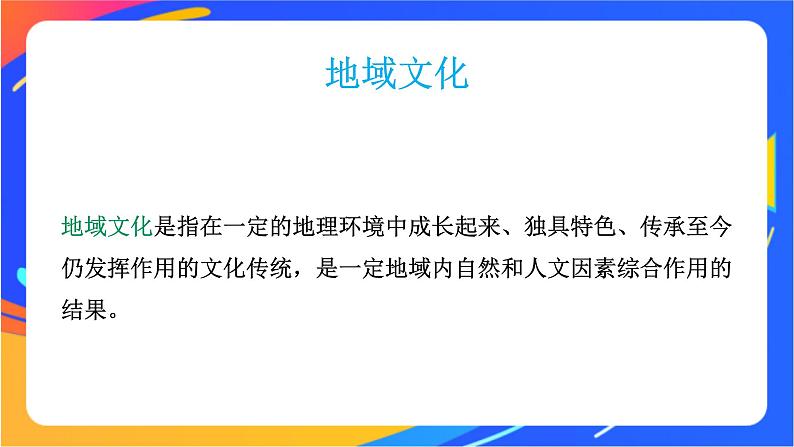 地域文化

地域文化是指在一定的地理环境中成长起来、独具特色、传承至今仍发挥作用的文化传统，是一定地域内自然和人文因素综合作用的结果。